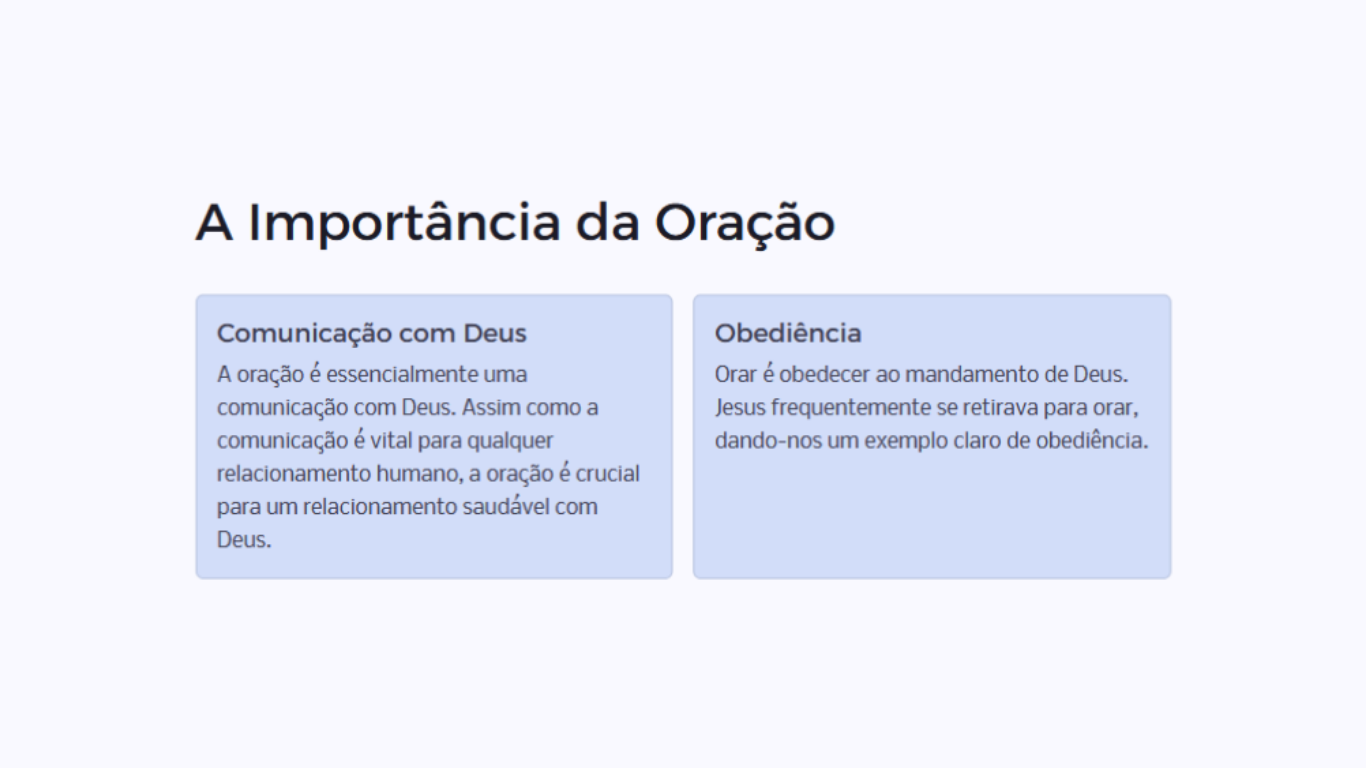 A Importância da Oração

Comunicação com Deus

A oração é essencialmente uma comunicação com Deus. Assim como a comunicação é vital para qualquer relacionamento humano, a oração é crucial para um relacionamento saudável com Deus.

Obediência

Orar é obedecer ao mandamento de Deus. Jesus frequentemente se retirava para orar, dando-nos um exemplo claro de obediência.